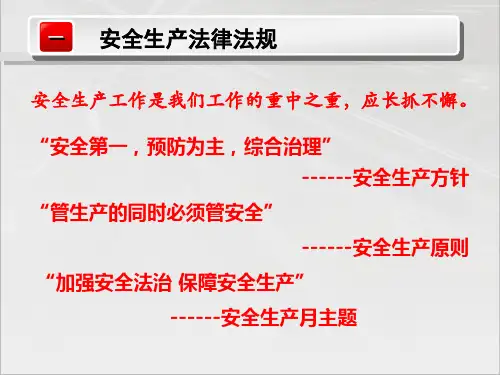 一 安全生产法律法规

安全生产工作是我们工作的重中之重，应长抓不懈。

“安全第一，预防为主，综合治理”
------安全生产方针

“管生产的同时必须管安全”
------安全生产原则

“加强安全法治 保障安全生产”
------安全生产月主题